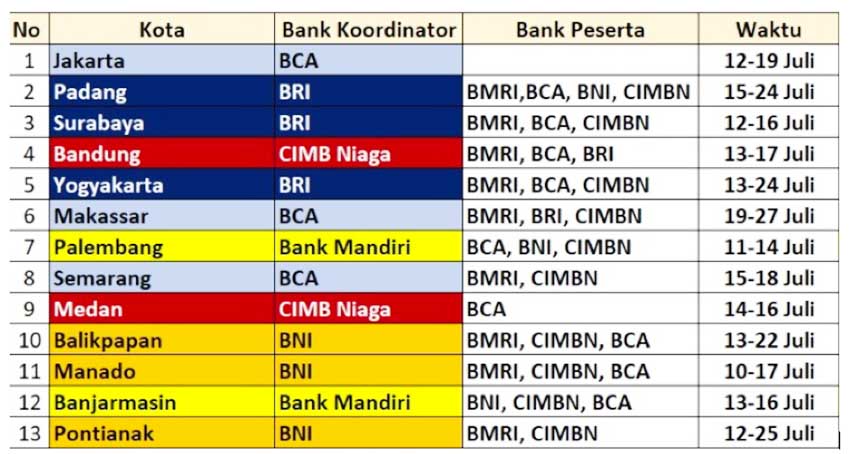 | No | Kota | Bank Koordinator | Bank Peserta | Waktu |
|---|---|---|---|---|
| 1 | Jakarta | BCA | | 12-19 Juli |
| 2 | Padang | BRI | BMRI,BCA, BNI, CIMBN | 15-24 Juli |
| 3 | Surabaya | BRI | BMRI, BCA, CIMBN | 12-16 Juli |
| 4 | Bandung | CIMB Niaga | BMRI, BCA, BRI | 13-17 Juli |
| 5 | Yogyakarta | BRI | BMRI, BCA, CIMBN | 13-24 Juli |
| 6 | Makassar | BCA | BMRI, BRI, CIMBN | 19-27 Juli |
| 7 | Palembang | Bank Mandiri | BCA, BNI, CIMBN | 11-14 Juli |
| 8 | Semarang | BCA | BMRI, CIMBN | 15-18 Juli |
| 9 | Medan | CIMB Niaga | BCA | 14-16 Juli |
| 10 | Balikpapan | BNI | BMRI, CIMBN, BCA | 13-22 Juli |
| 11 | Manado | BNI | BMRI, CIMBN, BCA | 10-17 Juli |
| 12 | Banjarmasin | Bank Mandiri | BNI, CIMBN, BCA | 13-16 Juli |
| 13 | Pontianak | BNI | BMRI, CIMBN | 12-25 Juli |